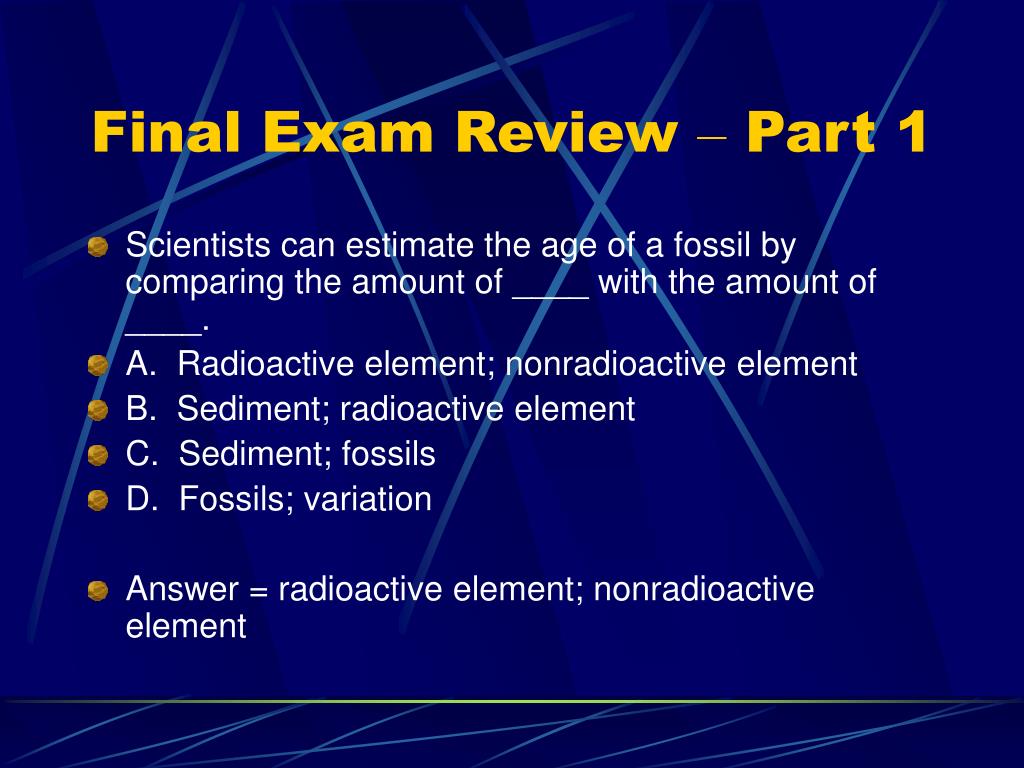 Final Exam Review – Part 1

Scientists can estimate the age of a fossil by comparing the amount of ____ with the amount of ____.

A. Radioactive element; nonradioactive element

B. Sediment; radioactive element

C. Sediment; fossils

D. Fossils; variation

Answer = radioactive element; nonradioactive element